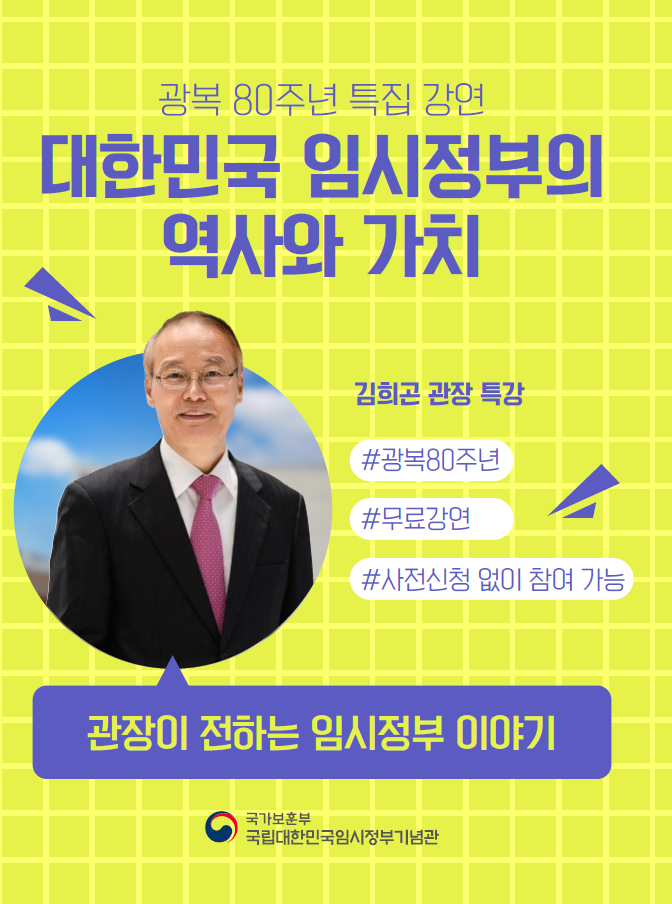 광복 80주년 특집 강연

대한민국 임시정부의 역사와 가치

김희곤 관장 특강

#광복80주년

#무료강연

#사전신청 없이 참여 가능

관장이 전하는 임시정부 이야기

국가보훈부
국립대한민국임시정부기념관